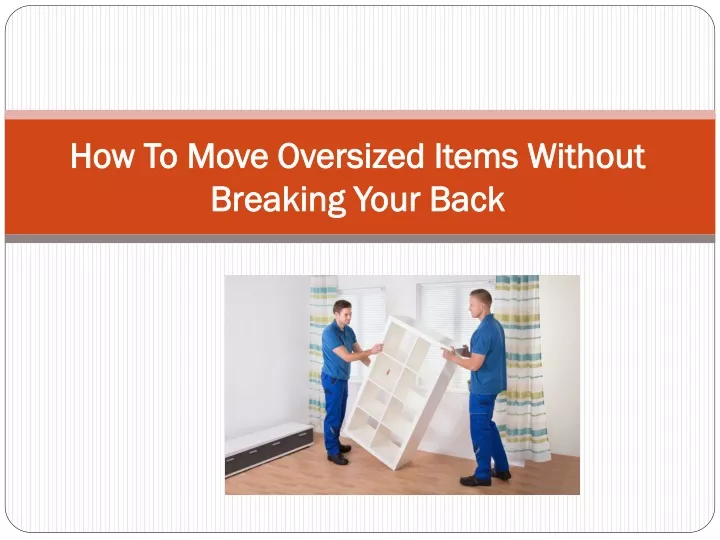 How To Move Oversized Items Without Breaking Your Back